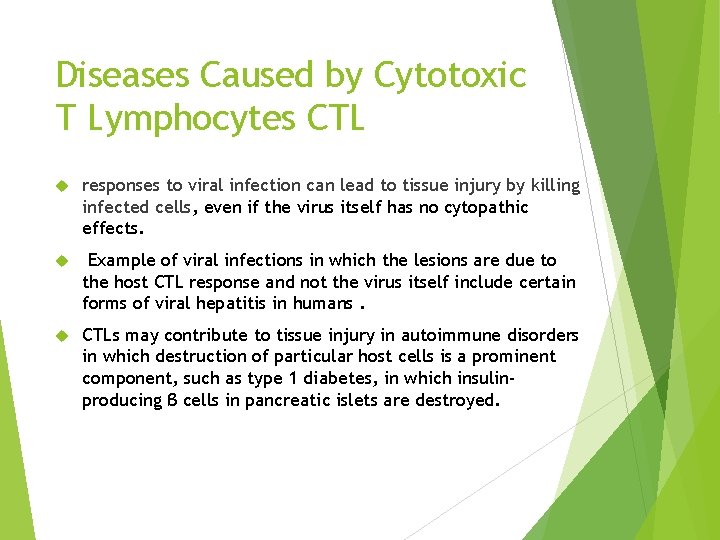 Diseases Caused by Cytotoxic T Lymphocytes CTL

responses to viral infection can lead to tissue injury by killing infected cells, even if the virus itself has no cytopathic effects.

Example of viral infections in which the lesions are due to the host CTL response and not the virus itself include certain forms of viral hepatitis in humans .

CTLs may contribute to tissue injury in autoimmune disorders in which destruction of particular host cells is a prominent component, such as type 1 diabetes, in which insulin-producing β cells in pancreatic islets are destroyed.